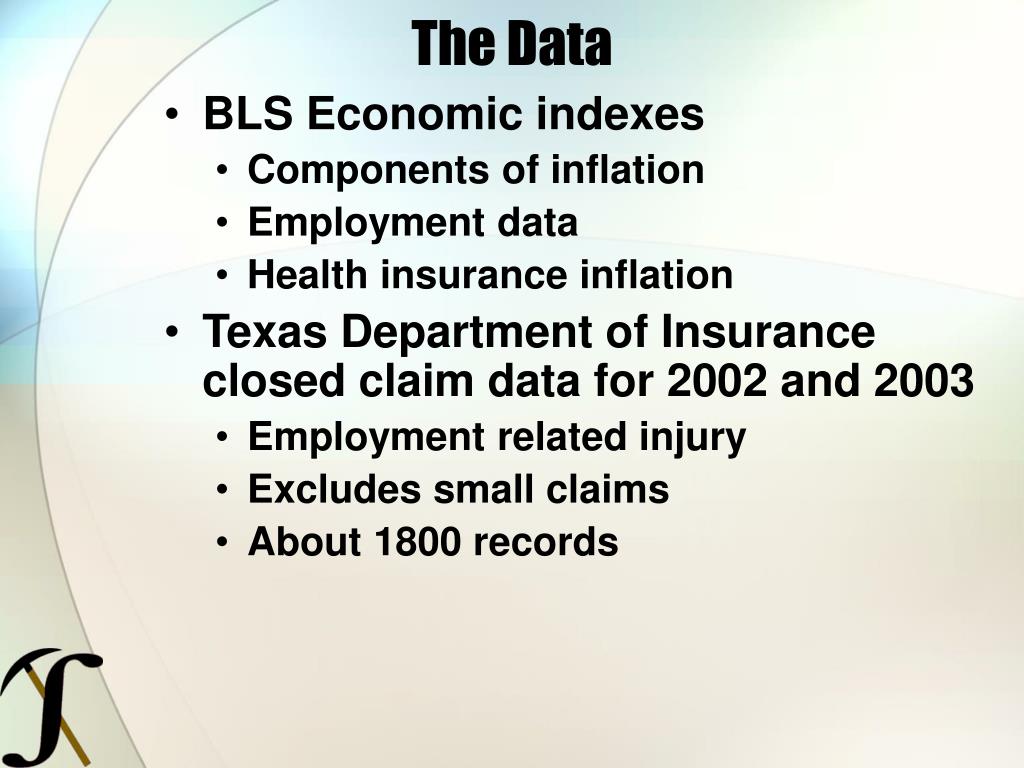 The Data

• BLS Economic indexes
  • Components of inflation
  • Employment data
  • Health insurance inflation
• Texas Department of Insurance closed claim data for 2002 and 2003
  • Employment related injury
  • Excludes small claims
  • About 1800 records